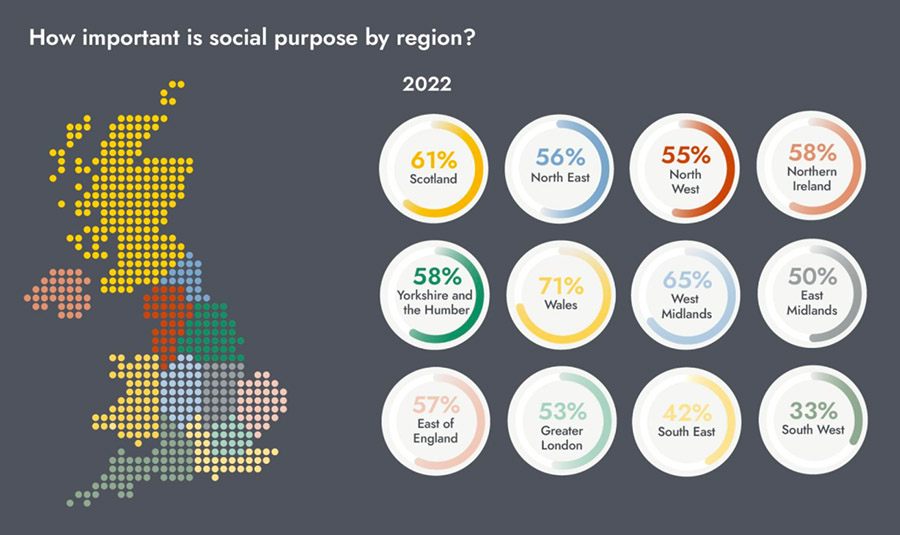 How important is social purpose by region?

2022

61%
Scotland

56%
North East

55%
North West

58%
Northern Ireland

58%
Yorkshire and the Humber

71%
Wales

65%
West Midlands

50%
East Midlands

57%
East of England

53%
Greater London

42%
South East

33%
South West